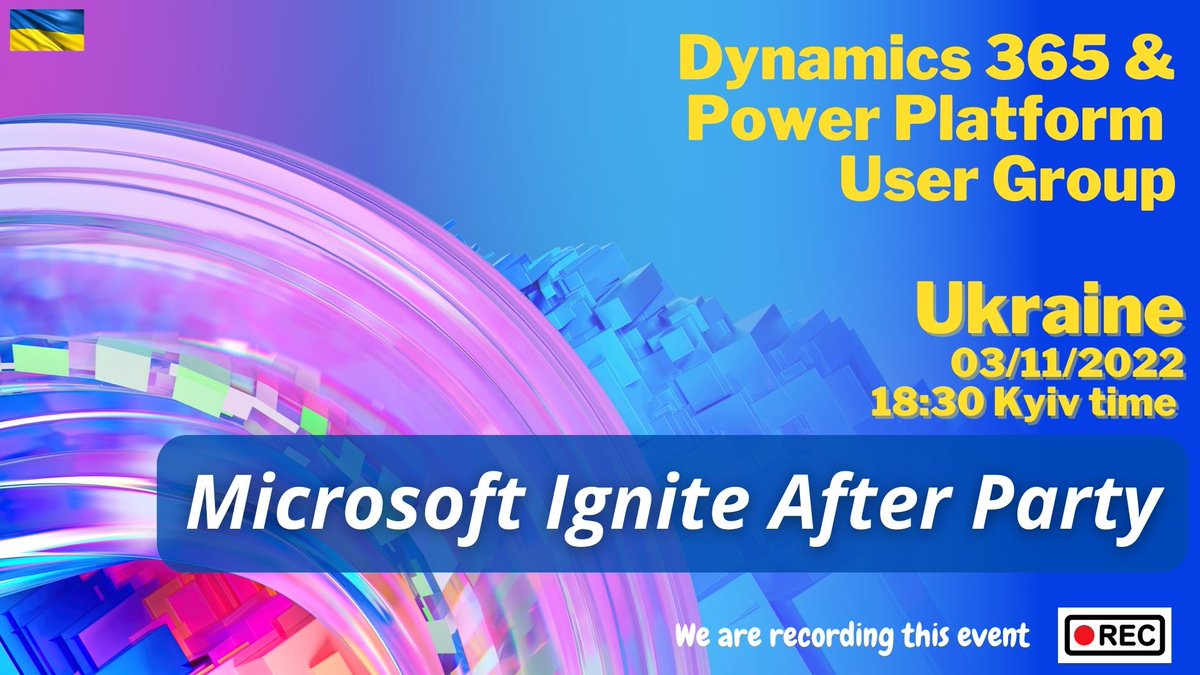 Dynamics 365 & Power Platform User Group

Ukraine
03/11/2022
18:30 Kyiv time

Microsoft Ignite After Party

We are recording this event

REC